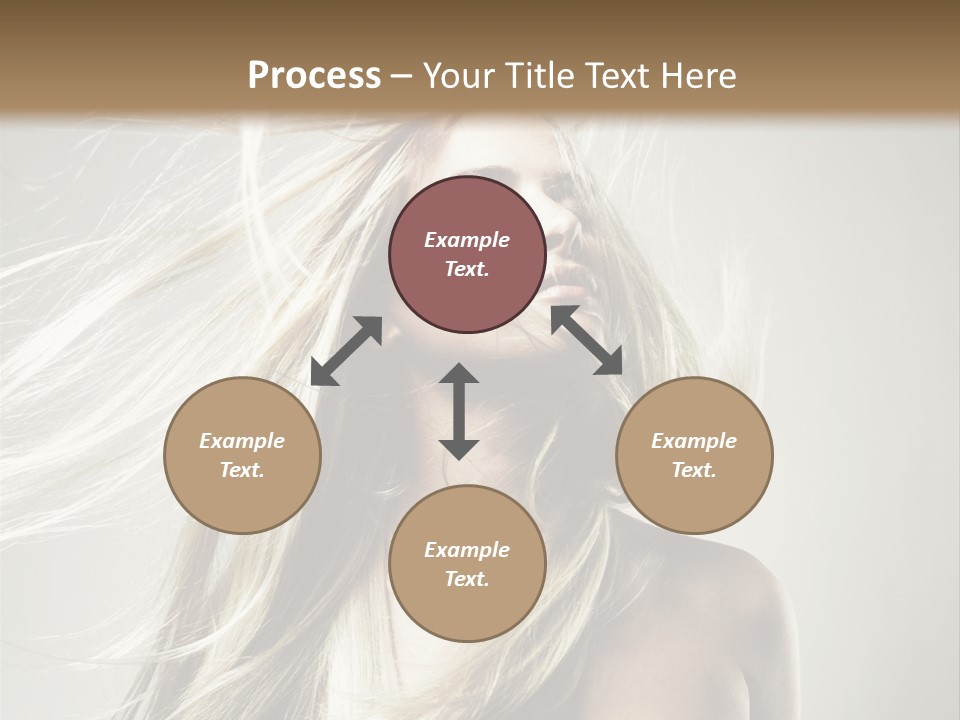 Process – Your Title Text Here

Example Text.

Example Text.

Example Text.

Example Text.